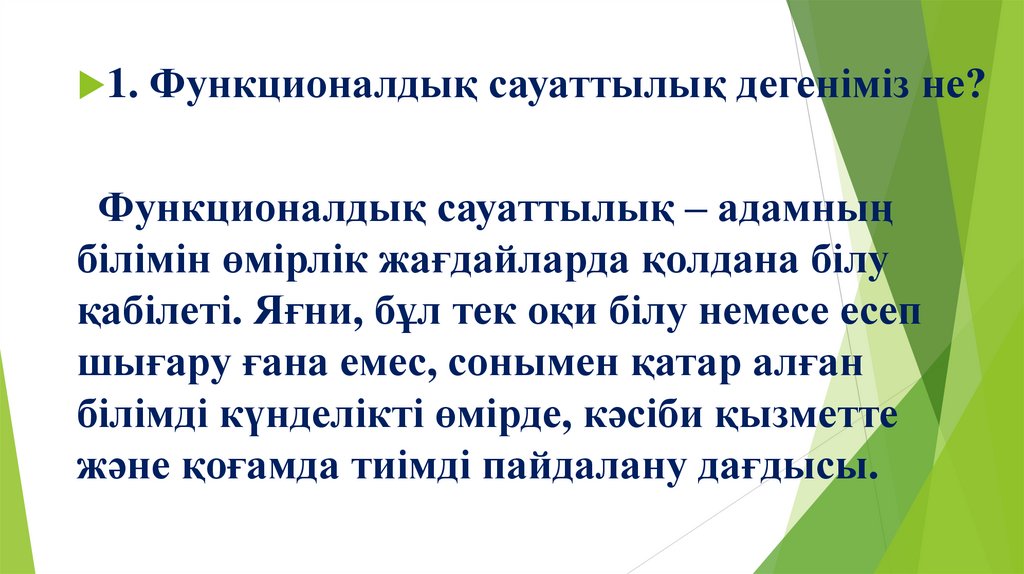 1. Функционалдық сауаттылық дегеніміз не?

Функционалдық сауаттылық – адамның білімін өмірлік жағдайларда қолдана білу қабілеті. Яғни, бұл тек оқи білу немесе есеп шығару ғана емес, сонымен қатар алған білімді күнделікті өмірде, кәсіби қызметте және қоғамда тиімді пайдалану дағдысы.